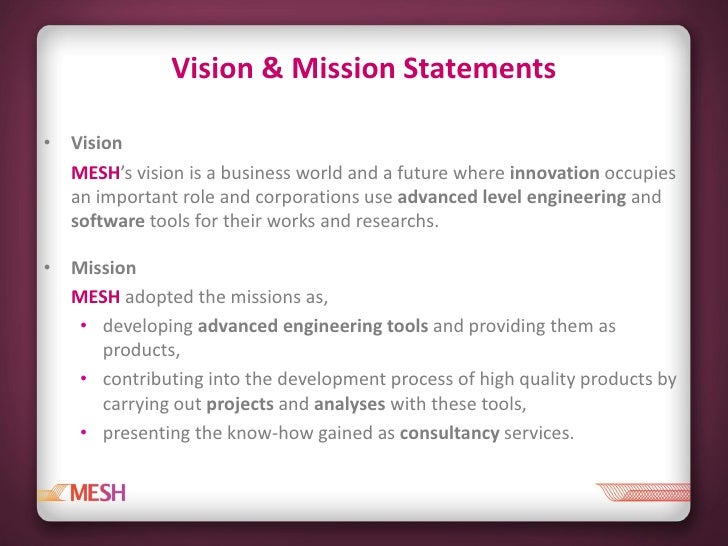 Vision & Mission Statements

• Vision

MESH's vision is a business world and a future where innovation occupies an important role and corporations use advanced level engineering and software tools for their works and researchs.

• Mission

MESH adopted the missions as,

• developing advanced engineering tools and providing them as products,

• contributing into the development process of high quality products by carrying out projects and analyses with these tools,

• presenting the know-how gained as consultancy services.

MESH